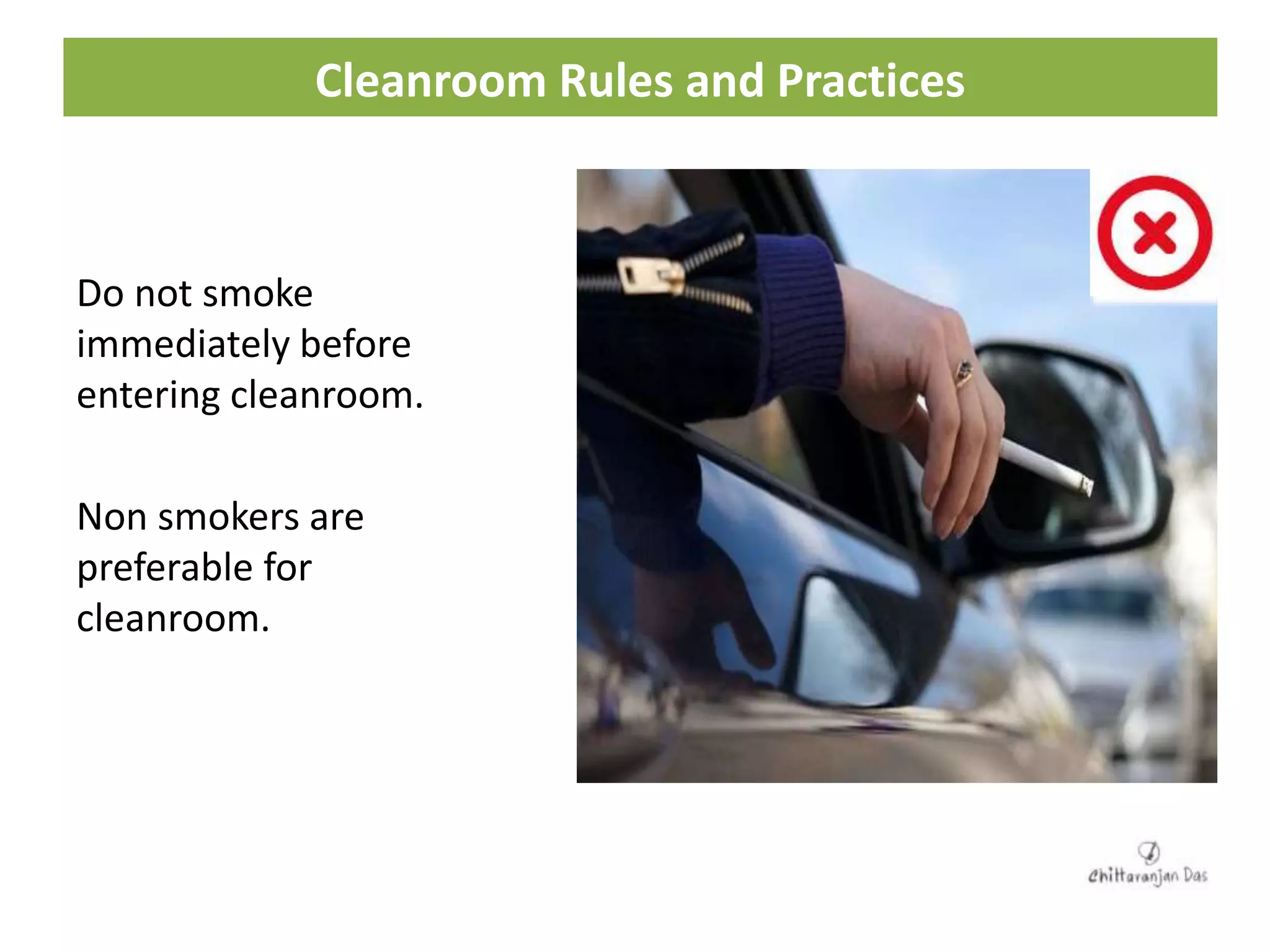 Cleanroom Rules and Practices

Do not smoke immediately before entering cleanroom.

Non smokers are preferable for cleanroom.

Chittaranjan Das